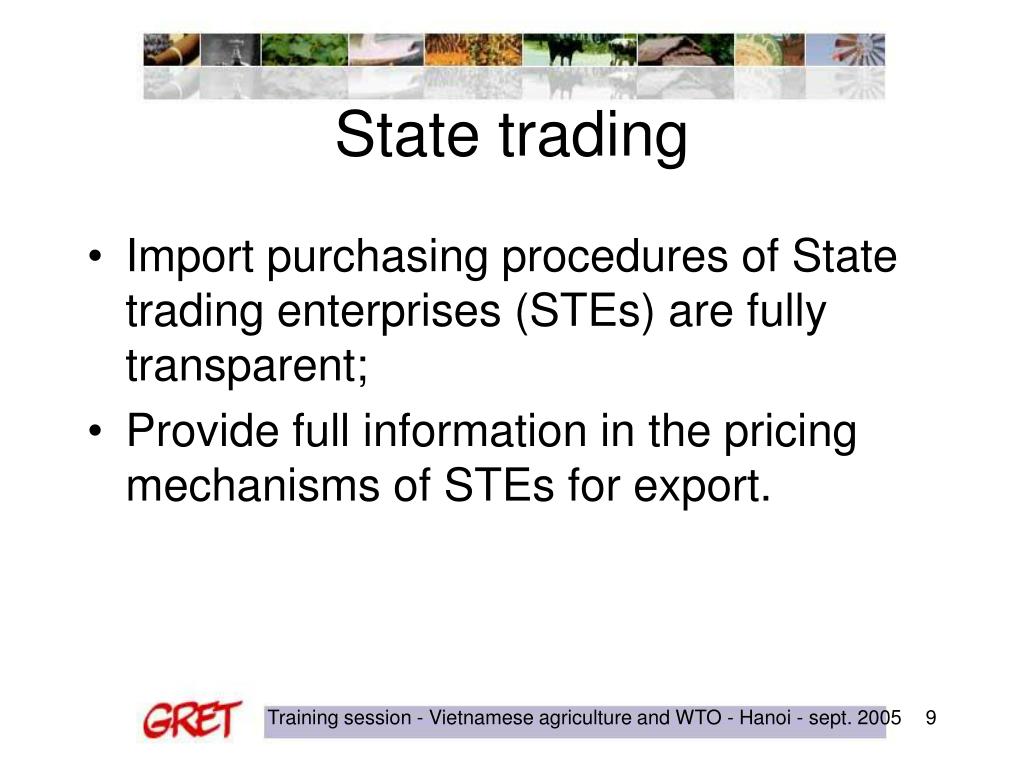 State trading

• Import purchasing procedures of State trading enterprises (STEs) are fully transparent;
• Provide full information in the pricing mechanisms of STEs for export.

GRET

Training session - Vietnamese agriculture and WTO - Hanoi - sept. 2005 9